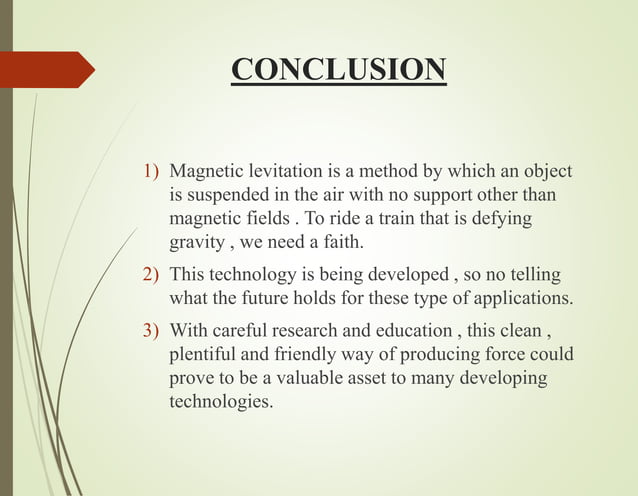 CONCLUSION

1) Magnetic levitation is a method by which an object is suspended in the air with no support other than magnetic fields . To ride a train that is defying gravity , we need a faith.

2) This technology is being developed , so no telling what the future holds for these type of applications.

3) With careful research and education , this clean , plentiful and friendly way of producing force could prove to be a valuable asset to many developing technologies.